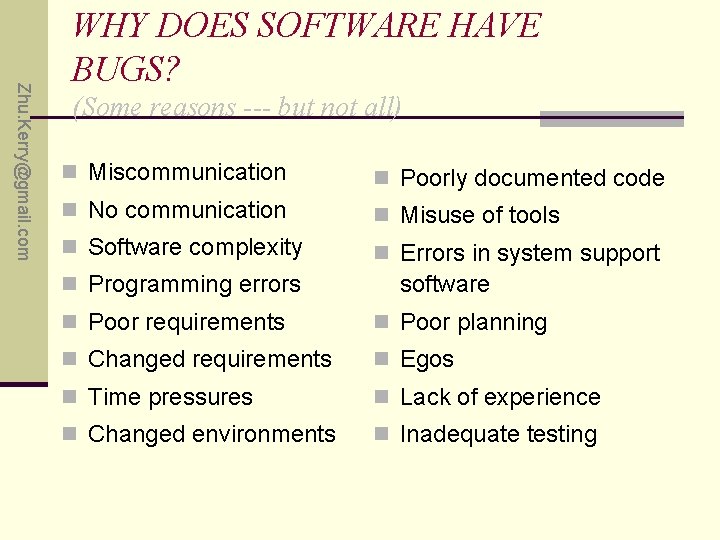 Zhu.Kerry@gmail.com

WHY DOES SOFTWARE HAVE BUGS?
(Some reasons --- but not all)

- Miscommunication
- No communication
- Software complexity
- Programming errors
- Poor requirements
- Changed requirements
- Time pressures
- Changed environments

- Poorly documented code
- Misuse of tools
- Errors in system support software
- Poor planning
- Egos
- Lack of experience
- Inadequate testing